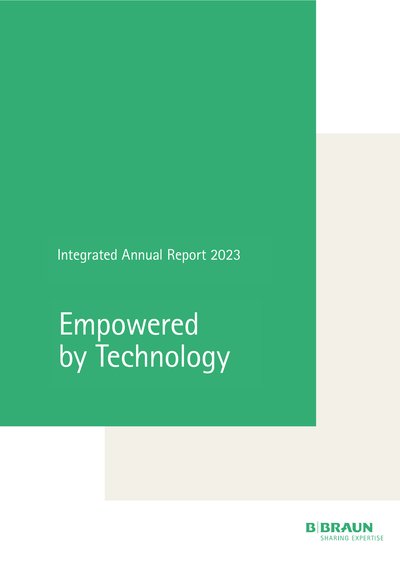 Integrated Annual Report 2023

Empowered
by Technology

B|BRAUN
SHARING EXPERTISE